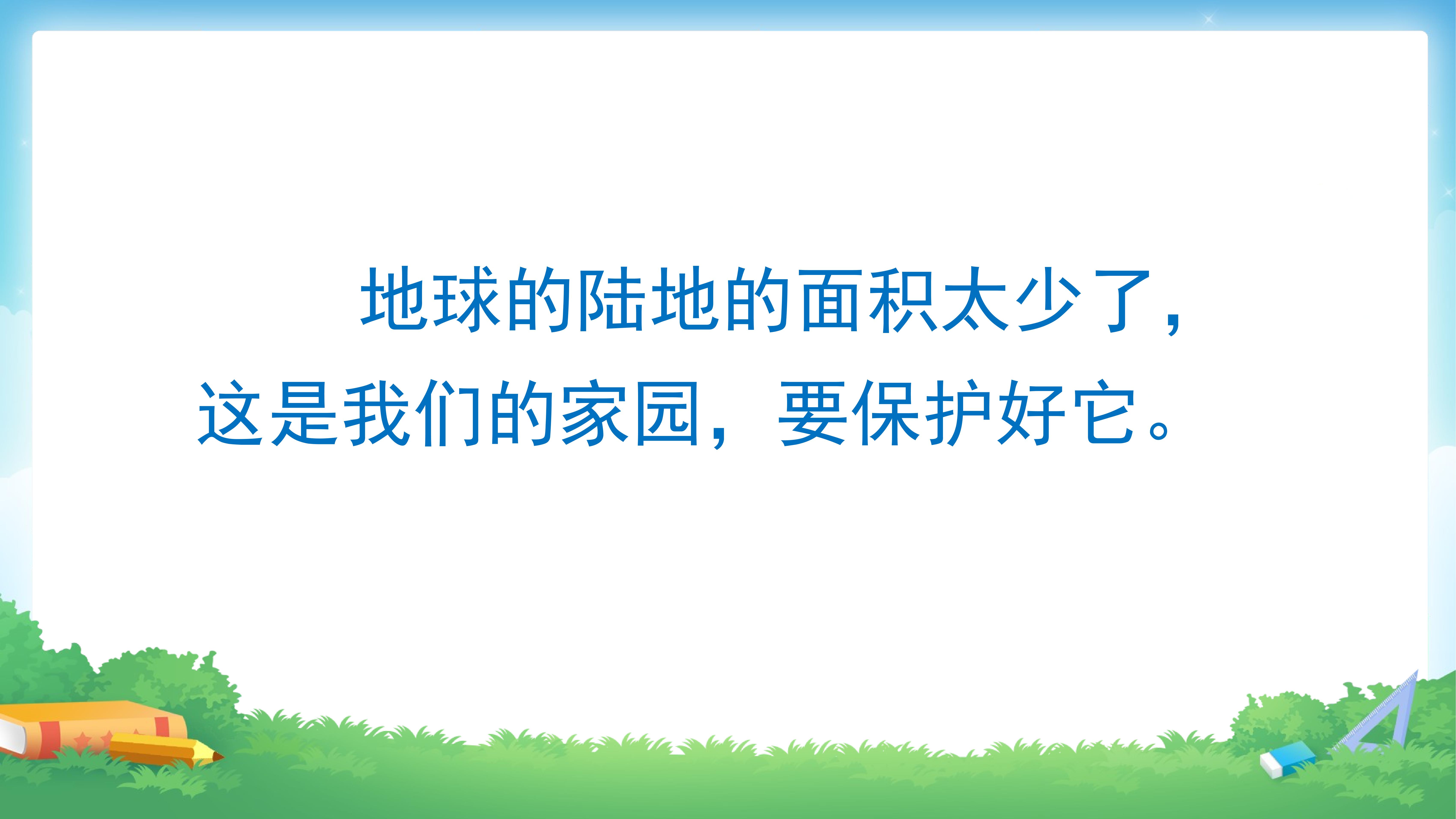 地球的陆地的面积太少了，这是我们的家园，要保护好它。